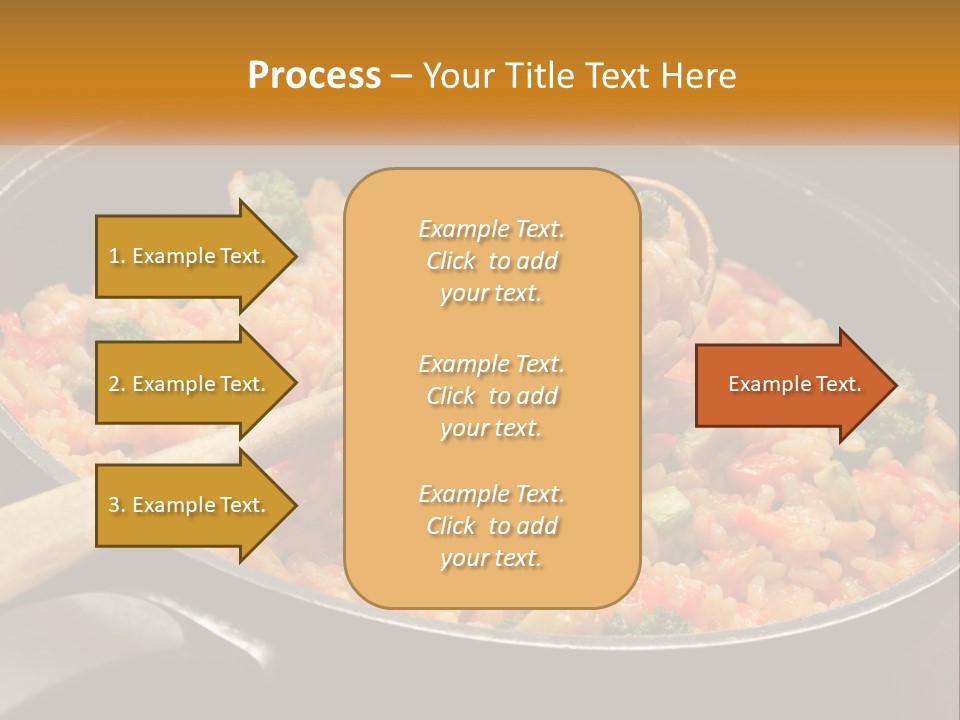 Process – Your Title Text Here

1. Example Text.

2. Example Text.

3. Example Text.

Example Text. Click to add your text.

Example Text. Click to add your text.

Example Text. Click to add your text.

Example Text.